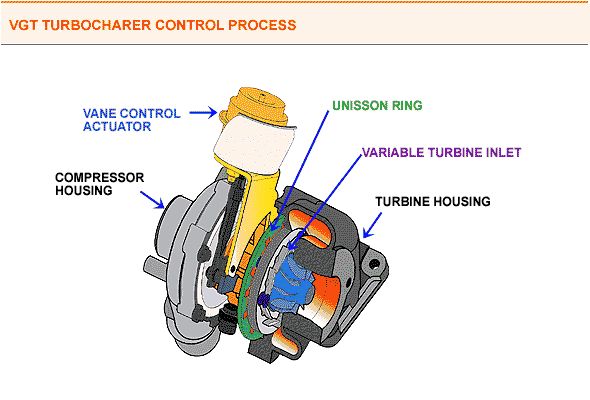 VGT TURBOCHARER CONTROL PROCESS

VANE CONTROL ACTUATOR

UNISSON RING

VARIABLE TURBINE INLET

COMPRESSOR HOUSING

TURBINE HOUSING